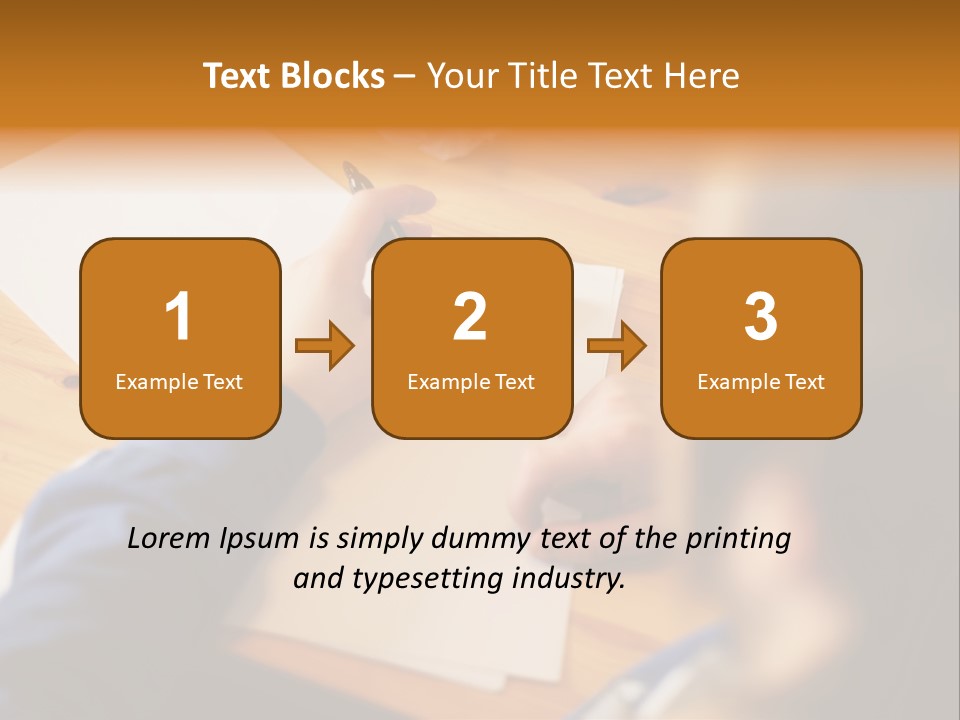 Text Blocks – Your Title Text Here

1
Example Text

2
Example Text

3
Example Text

Lorem Ipsum is simply dummy text of the printing and typesetting industry.